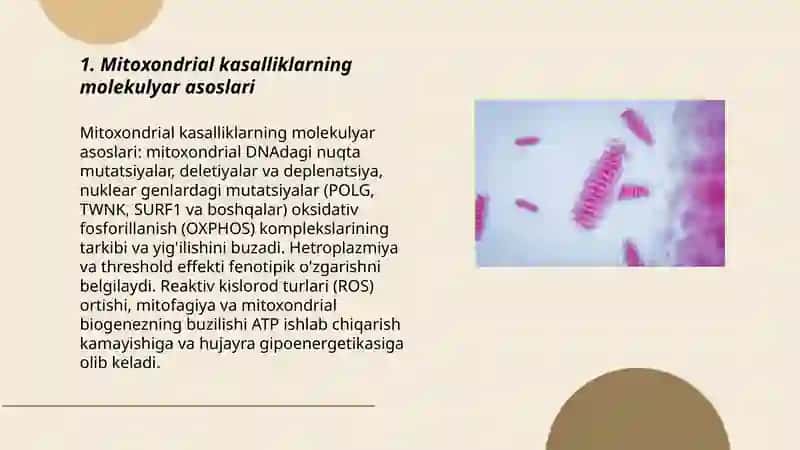 1. Mitoxondrial kasalliklarning molekulyar asoslari

Mitoxondrial kasalliklarning molekulyar asoslari: mitoxondrial DNAdagi nuqta mutatsiyalar, deletiyalar va deplenatsiya, nuklear genlardagi mutatsiyalar (POLG, TWNK, SURF1 va boshqalar) oksidativ fosforillanish (OXPHOS) komplekslarining tarkibi va yig'ilishini buzadi. Hetroplazmiya va threshold effekti fenotipik o'zgarishni belgilaydi. Reaktiv kislorod turlari (ROS) ortishi, mitofagiya va mitoxondrial biogenezning buzilishi ATP ishlab chiqarish kamayishiga va hujayra gipoenergetikasiga olib keladi.